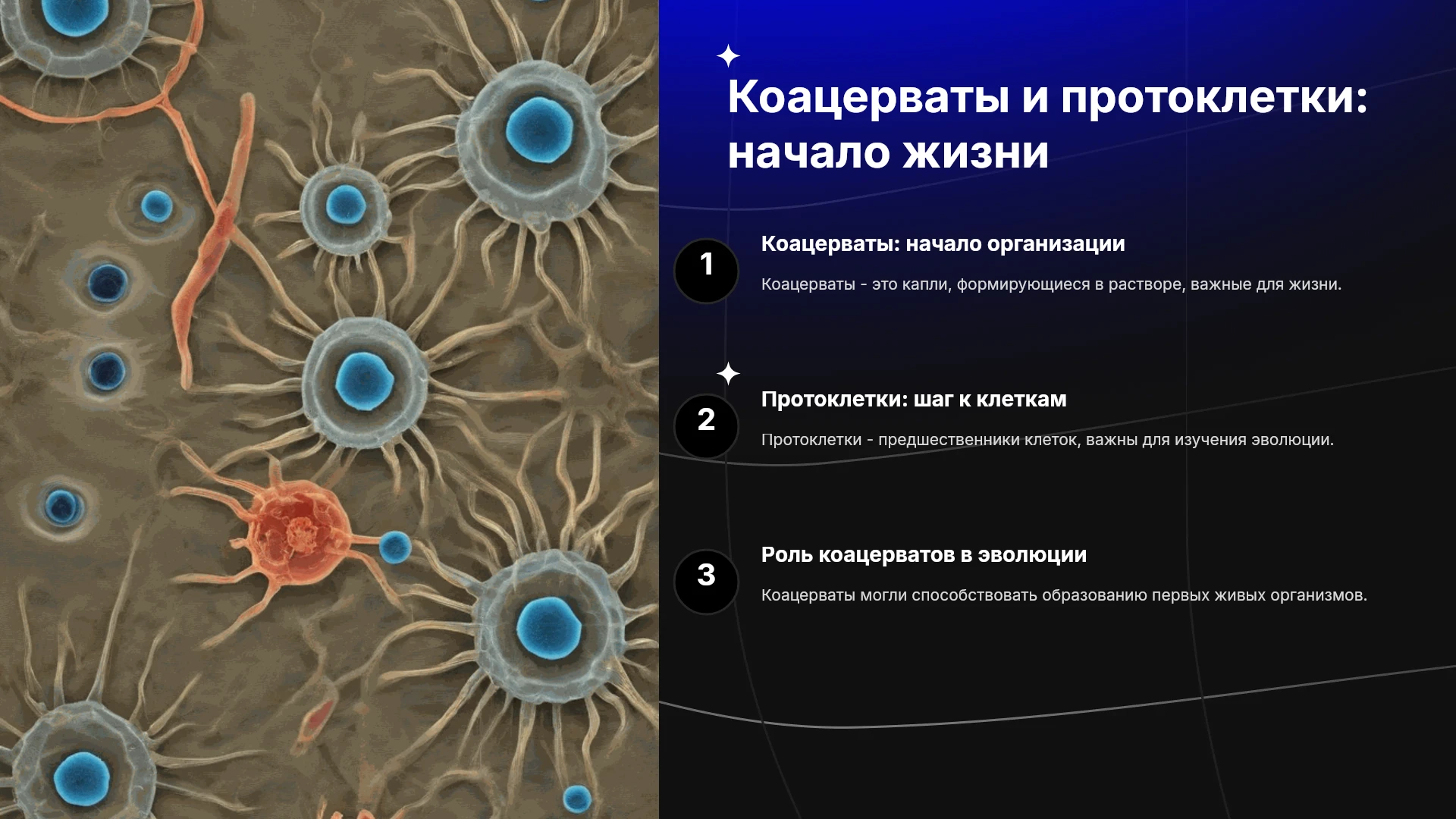 Коацерваты и протоклетки: начало жизни

1

Коацерваты: начало организации

Коацерваты - это капли, формирующиеся в растворе, важные для жизни.

2

Протоклетки: шаг к клеткам

Протоклетки - предшественники клеток, важны для изучения эволюции.

3

Роль коацерватов в эволюции

Коацерваты могли способствовать образованию первых живых организмов.